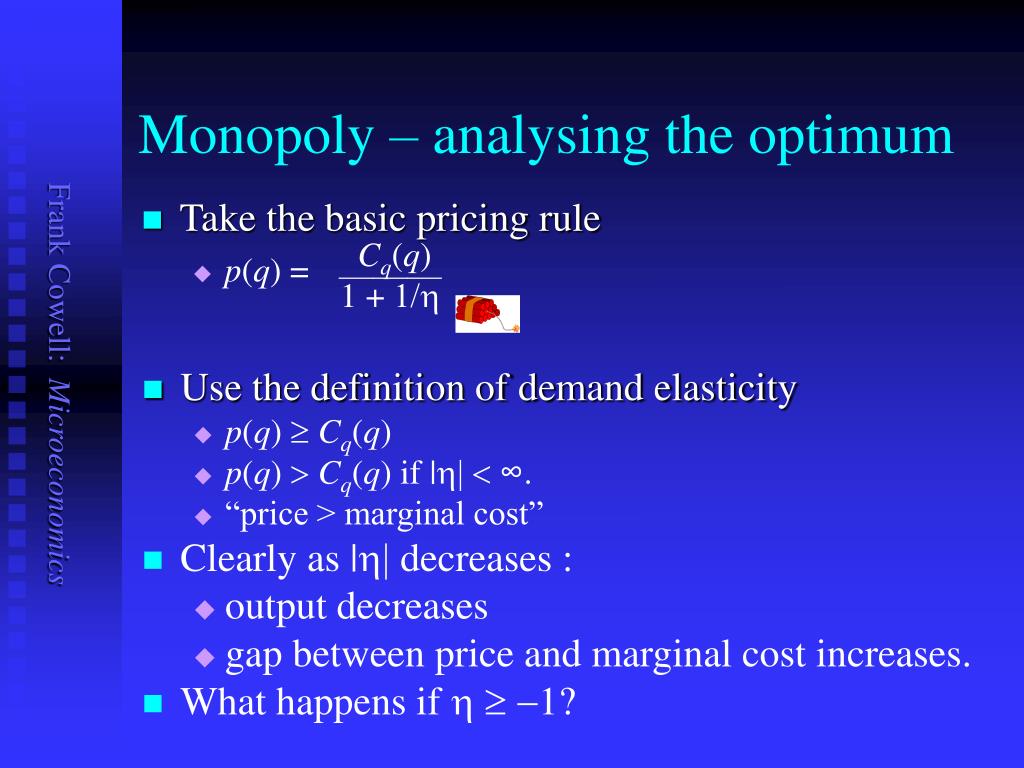 Frank Cowell: Microeconomics

Monopoly – analysing the optimum

Take the basic pricing rule
$p(q) = \frac{C_q(q)}{1 + 1/\eta}$

Use the definition of demand elasticity
$p(q) \geq C_q(q)$
$p(q) > C_q(q)$ if $|\eta| < \infty$.
“price > marginal cost”

Clearly as $|\eta|$ decreases :
output decreases
gap between price and marginal cost increases.

What happens if $\eta \geq -1$?